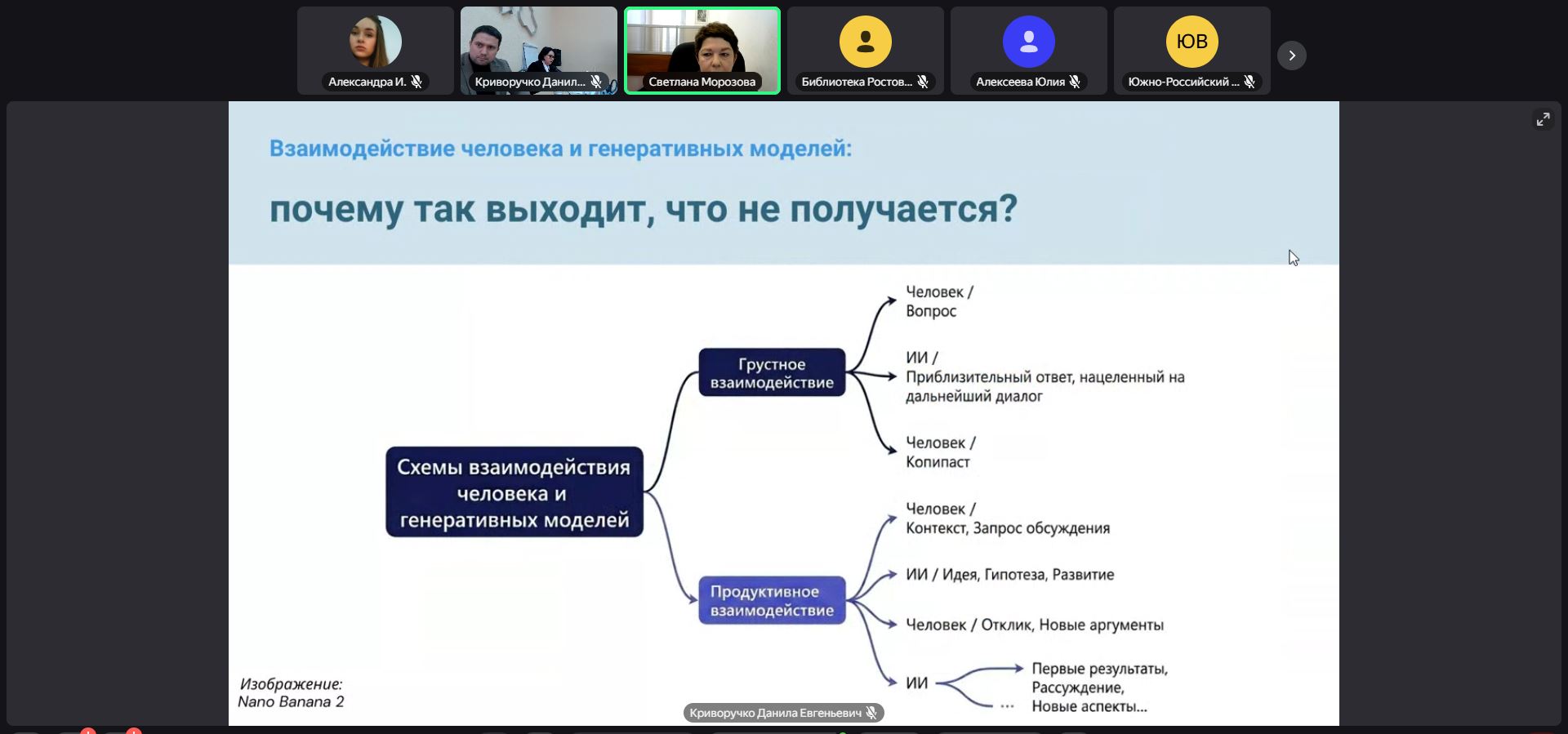 Александра И.
Криворучко Данил...
Светлана Морозова
Библиотека Ростов...
Алексеева Юлия
ЮВ
Южно-Российский ...

Взаимодействие человека и генеративных моделей:

почему так выходит, что не получается?

Схемы взаимодействия человека и генеративных моделей

Грустное взаимодействие

Человек / Вопрос

ИИ / Приблизительный ответ, нацеленный на дальнейший диалог

Человек / Копипаст

Продуктивное взаимодействие

Человек / Контекст, Запрос обсуждения

ИИ / Идея, Гипотеза, Развитие

Человек / Отклик, Новые аргументы

ИИ

Первые результаты, Рассуждение, Новые аспекты...

...

Изображение: Nano Banana 2

Криворучко Данила Евгеньевич